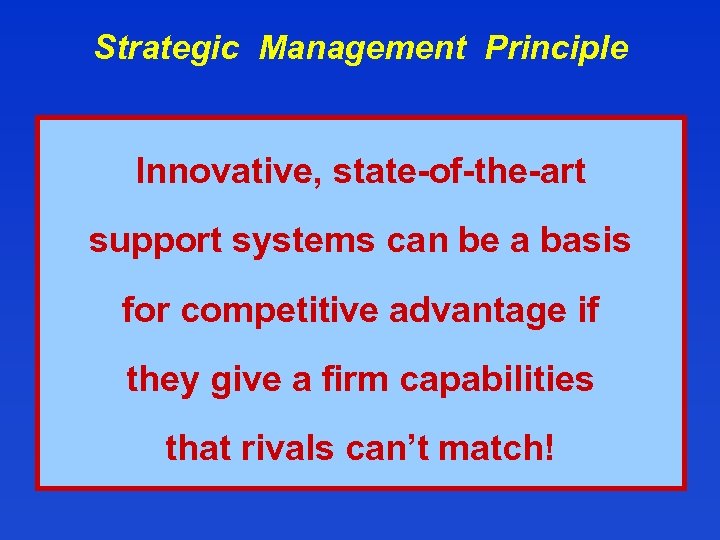 Strategic Management Principle

Innovative, state-of-the-art support systems can be a basis for competitive advantage if they give a firm capabilities that rivals can’t match!